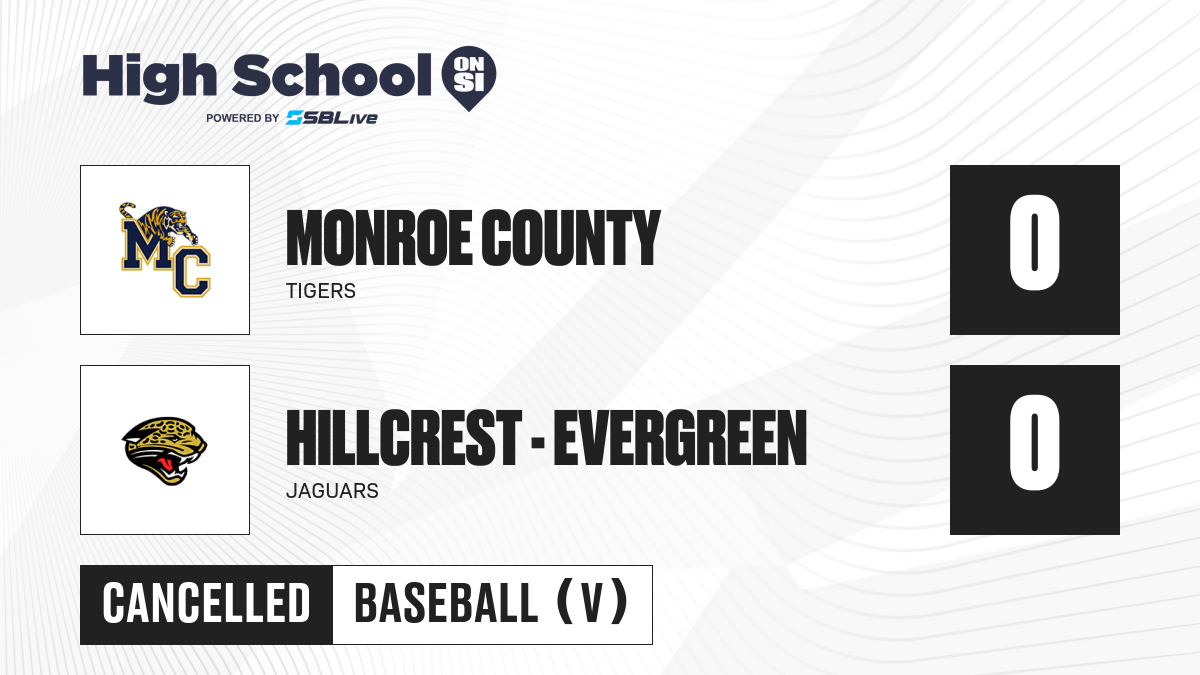 High School ON SI
POWERED BY SBLive

MC

MONROE COUNTY
TIGERS

0

HILLCREST - EVERGREEN
JAGUARS

0

CANCELLED
BASEBALL (V)